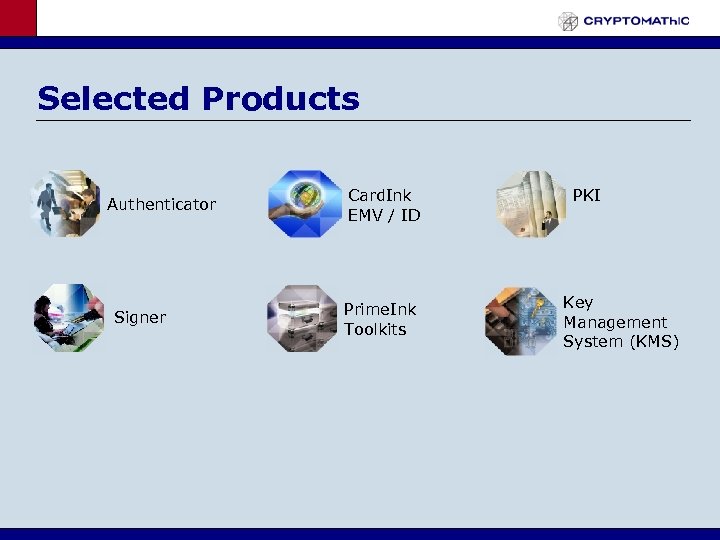 CRYPTOMAThIC

Selected Products

Authenticator

CardInk EMV / ID

PKI

Signer

PrimeInk Toolkits

Key Management System (KMS)